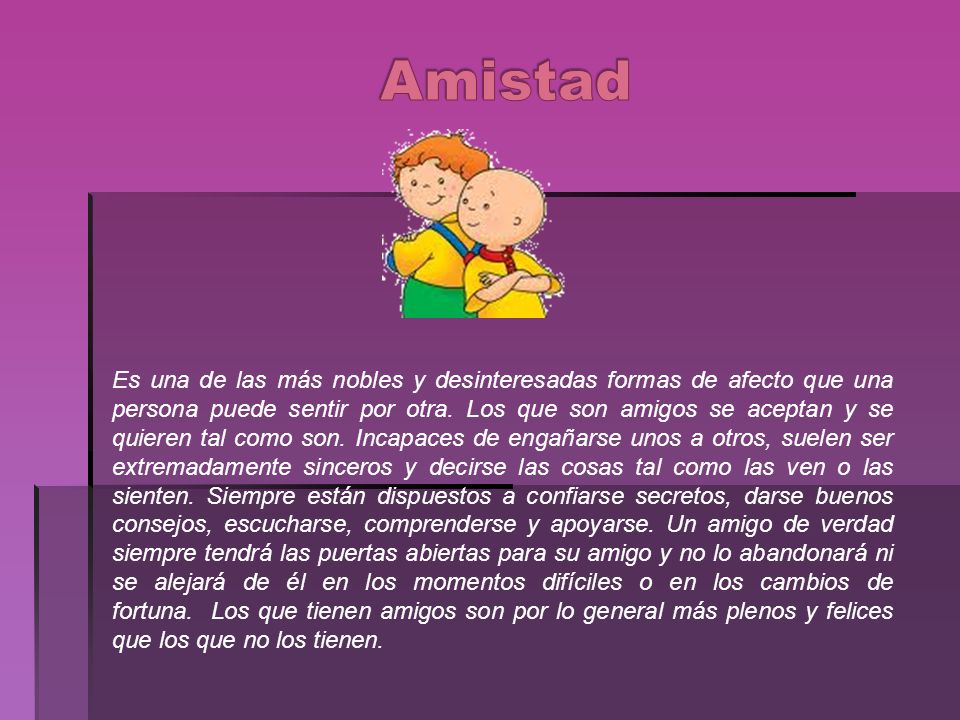 Amistad

Es una de las más nobles y desinteresadas formas de afecto que una persona puede sentir por otra. Los que son amigos se aceptan y se quieren tal como son. Incapaces de engañarse unos a otros, suelen ser extremadamente sinceros y decirse las cosas tal como las ven o las sienten. Siempre están dispuestos a confiarse secretos, darse buenos consejos, escucharse, comprenderse y apoyarse. Un amigo de verdad siempre tendrá las puertas abiertas para su amigo y no lo abandonará ni se alejará de él en los momentos difíciles o en los cambios de fortuna. Los que tienen amigos son por lo general más plenos y felices que los que no los tienen.